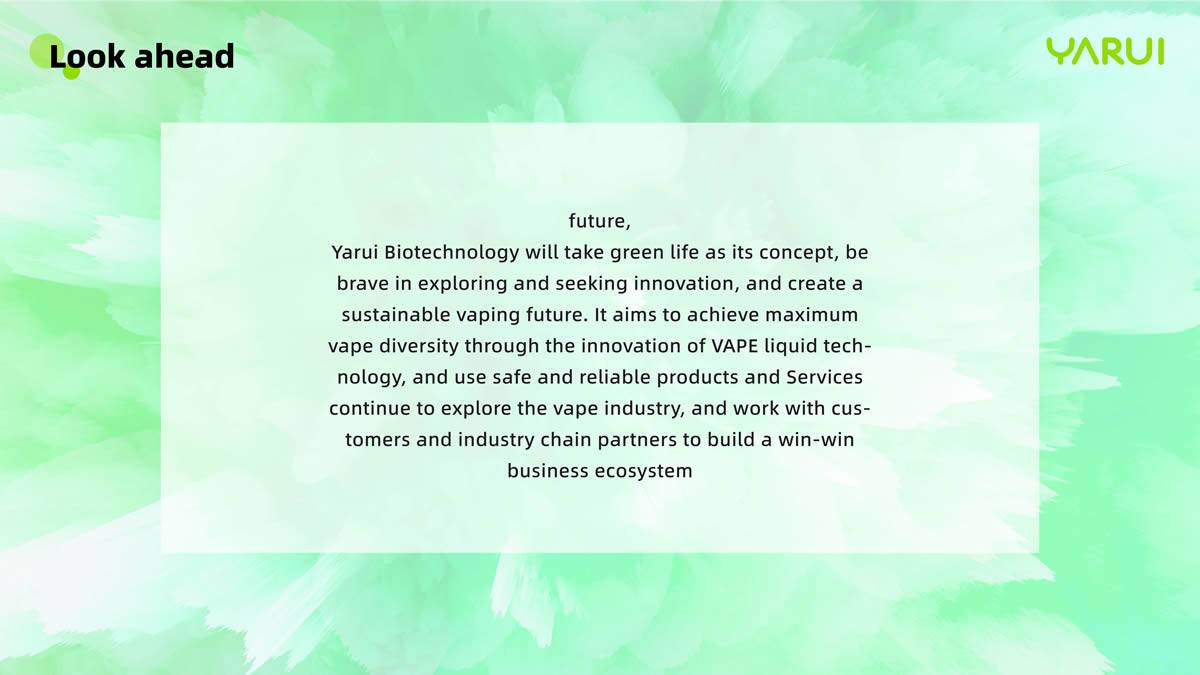 Look ahead

YARUI

future,
Yarui Biotechnology will take green life as its concept, be brave in exploring and seeking innovation, and create a sustainable vaping future. It aims to achieve maximum vape diversity through the innovation of VAPE liquid technology, and use safe and reliable products and Services continue to explore the vape industry, and work with customers and industry chain partners to build a win-win business ecosystem